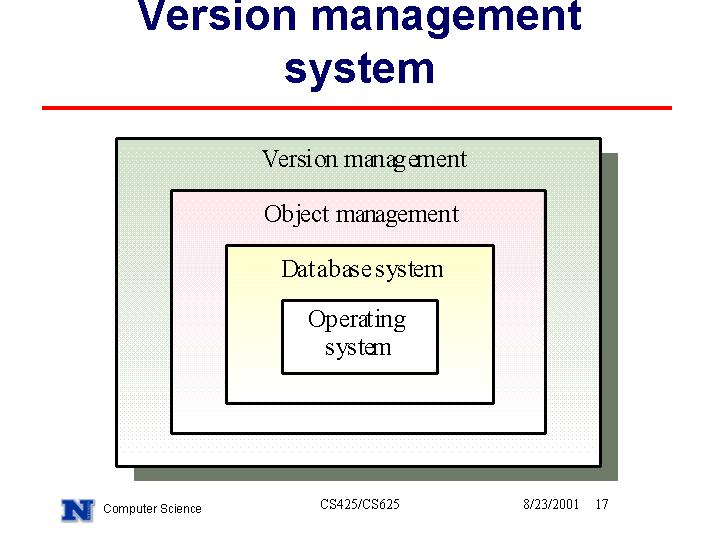 Version management system

Version management

Object management

Database system

Operating system

N Computer Science

CS425/CS625

8/23/2001 17